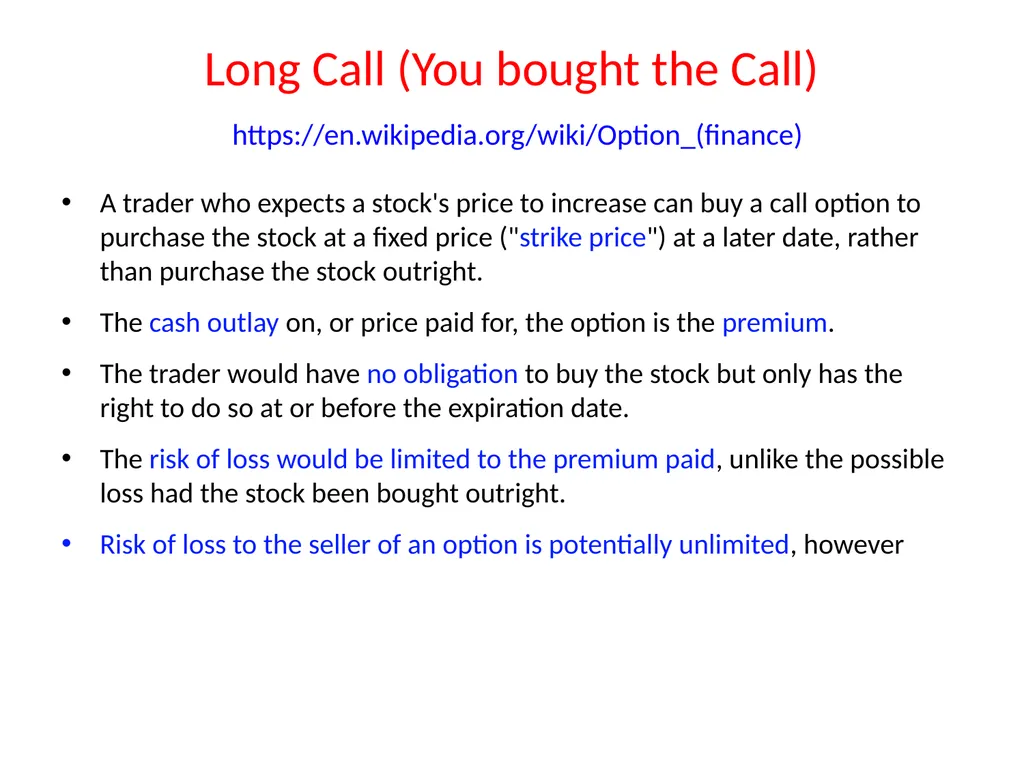 Long Call (You bought the Call)

https://en.wikipedia.org/wiki/Option_(finance)

• A trader who expects a stock's price to increase can buy a call option to purchase the stock at a fixed price ("strike price") at a later date, rather than purchase the stock outright.

• The cash outlay on, or price paid for, the option is the premium.

• The trader would have no obligation to buy the stock but only has the right to do so at or before the expiration date.

• The risk of loss would be limited to the premium paid, unlike the possible loss had the stock been bought outright.

• Risk of loss to the seller of an option is potentially unlimited, however